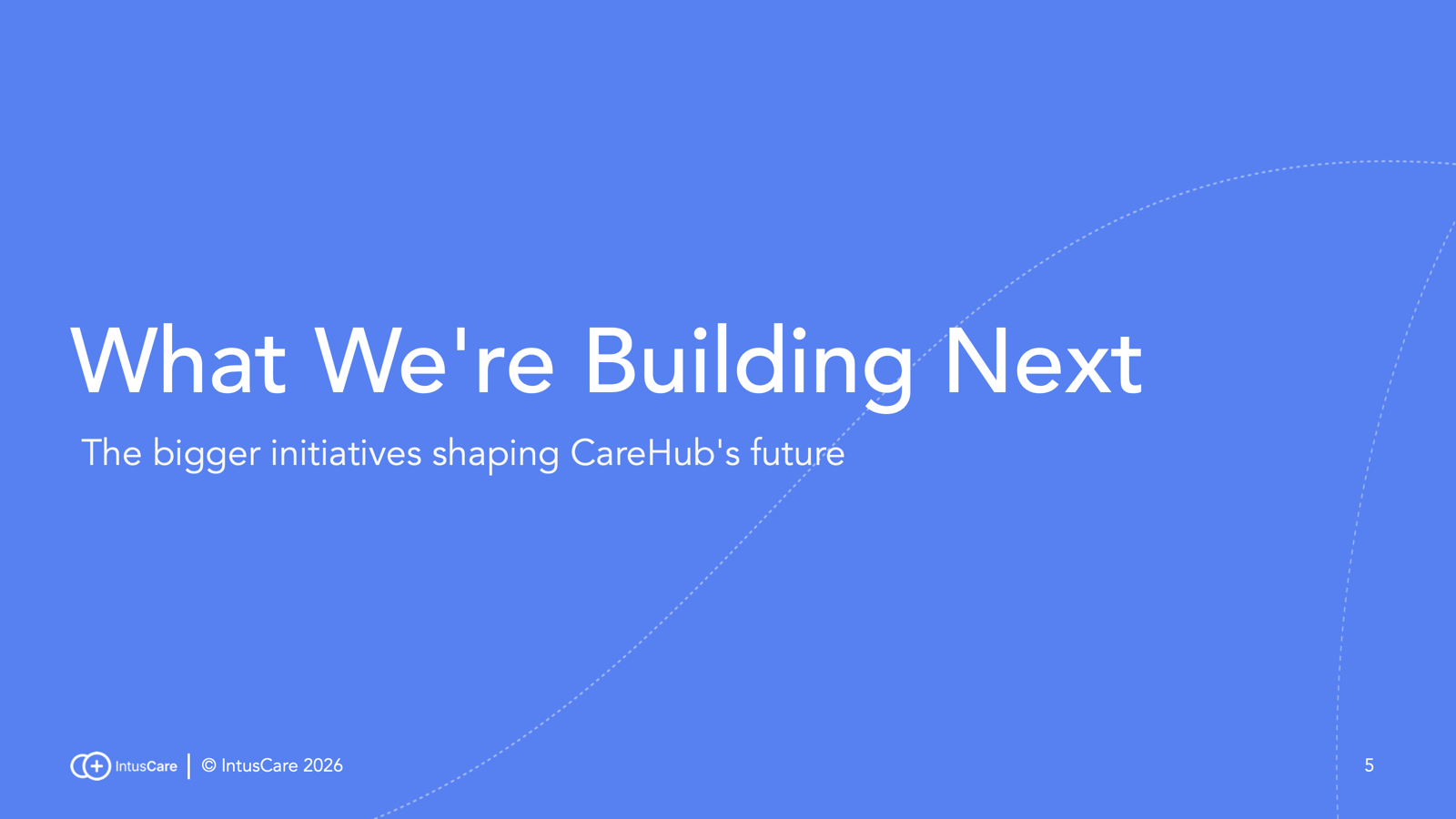 What We're Building Next

The bigger initiatives shaping CareHub's future

IntusCare | © IntusCare 2026

5